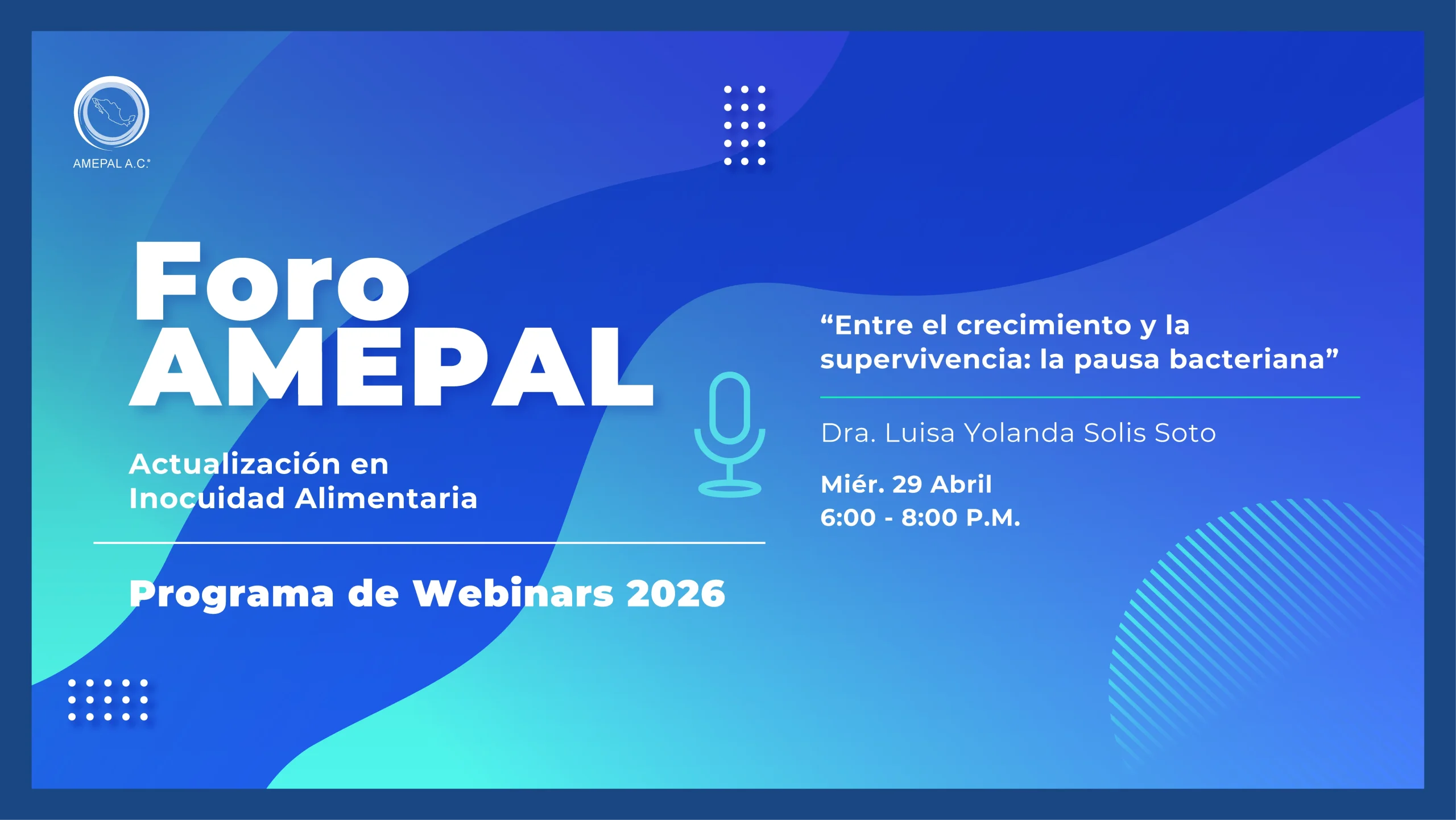 AMEPAL A.C.®

Foro AMEPAL

Actualización en Inocuidad Alimentaria

Programa de Webinars 2026

“Entre el crecimiento y la supervivencia: la pausa bacteriana”

Dra. Luisa Yolanda Solis Soto

Miér. 29 Abril
6:00 - 8:00 P.M.